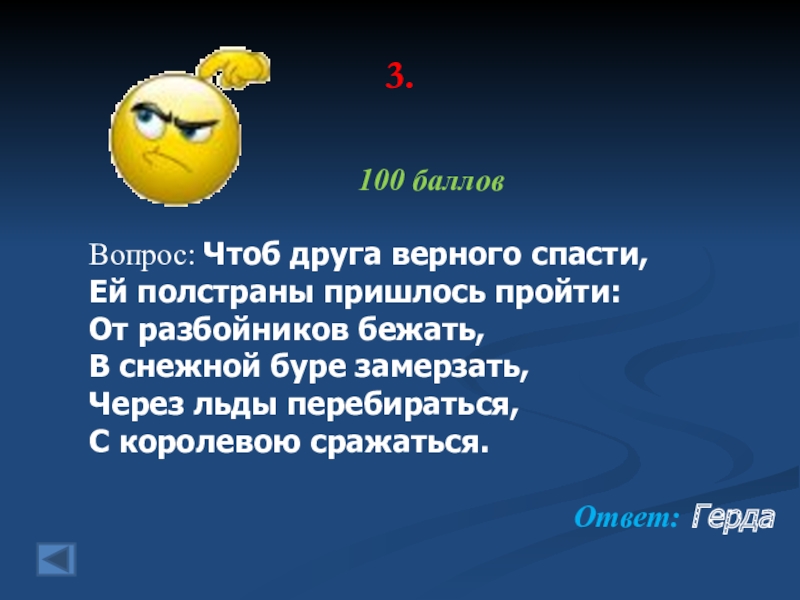 3.

100 баллов

Вопрос: Чтоб друга верного спасти,
Ей полстраны пришлось пройти:
От разбойников бежать,
В снежной буре замерзать,
Через льды перебираться,
С королевою сражаться.

Ответ: Герда